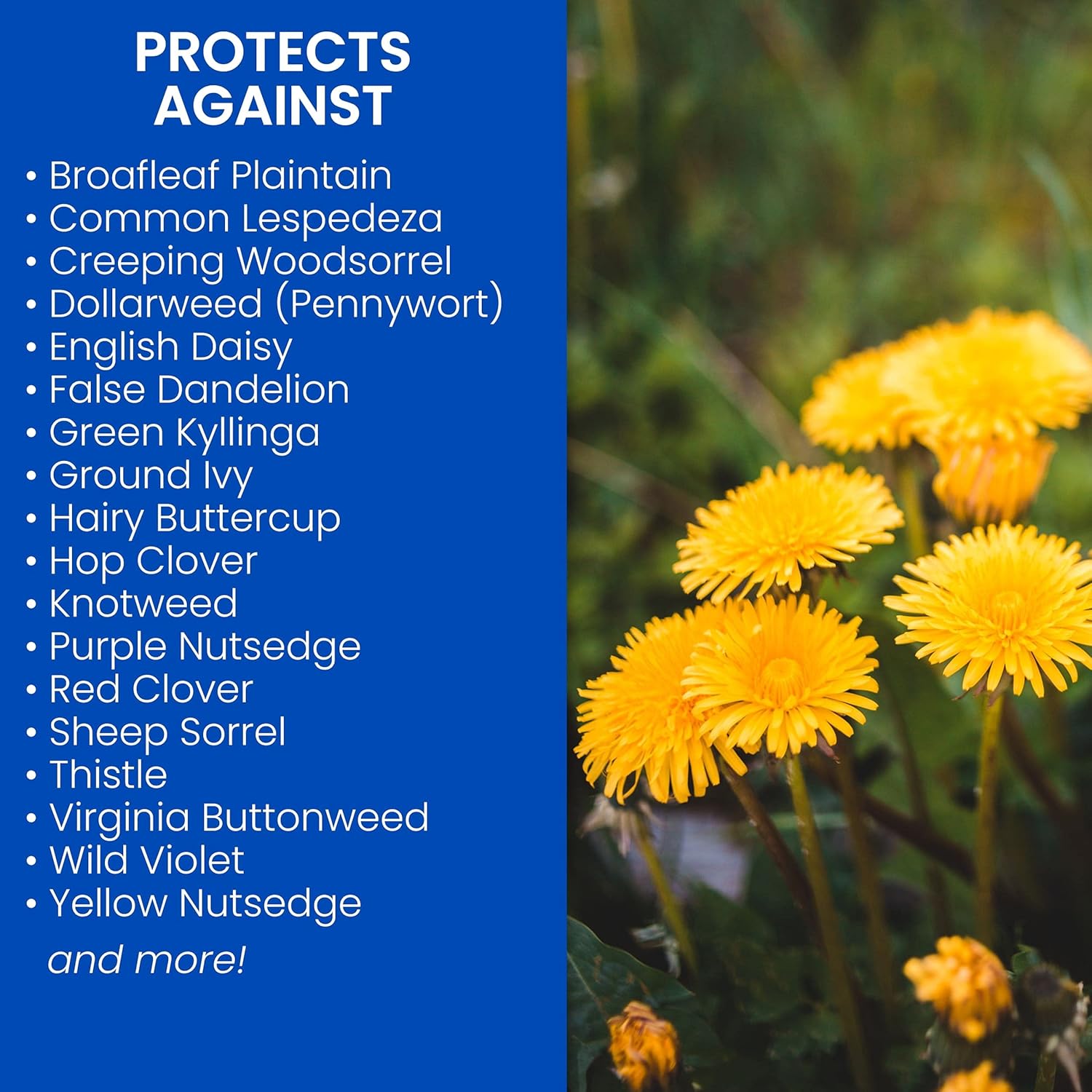 PROTECTS AGAINST

• Broafleaf Plaintain
• Common Lespedeza
• Creeping Woodsorrel
• Dollarweed (Pennywort)
• English Daisy
• False Dandelion
• Green Kyllinga
• Ground Ivy
• Hairy Buttercup
• Hop Clover
• Knotweed
• Purple Nutsedge
• Red Clover
• Sheep Sorrel
• Thistle
• Virginia Buttonweed
• Wild Violet
• Yellow Nutsedge

and more!